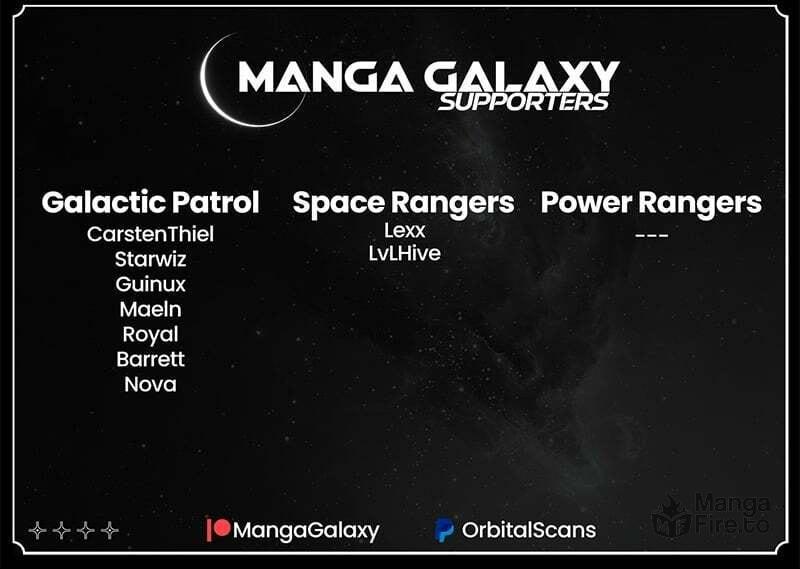 MANGA GALAXY
SUPPORTERS

Galactic Patrol
CarstenThiel
Starwiz
Guinux
Maeln
Royal
Barrett
Nova

Space Rangers
Lexx
LvLHive

Power Rangers
---

MangaGalaxy
OrbitalScans

Manga Fire.to